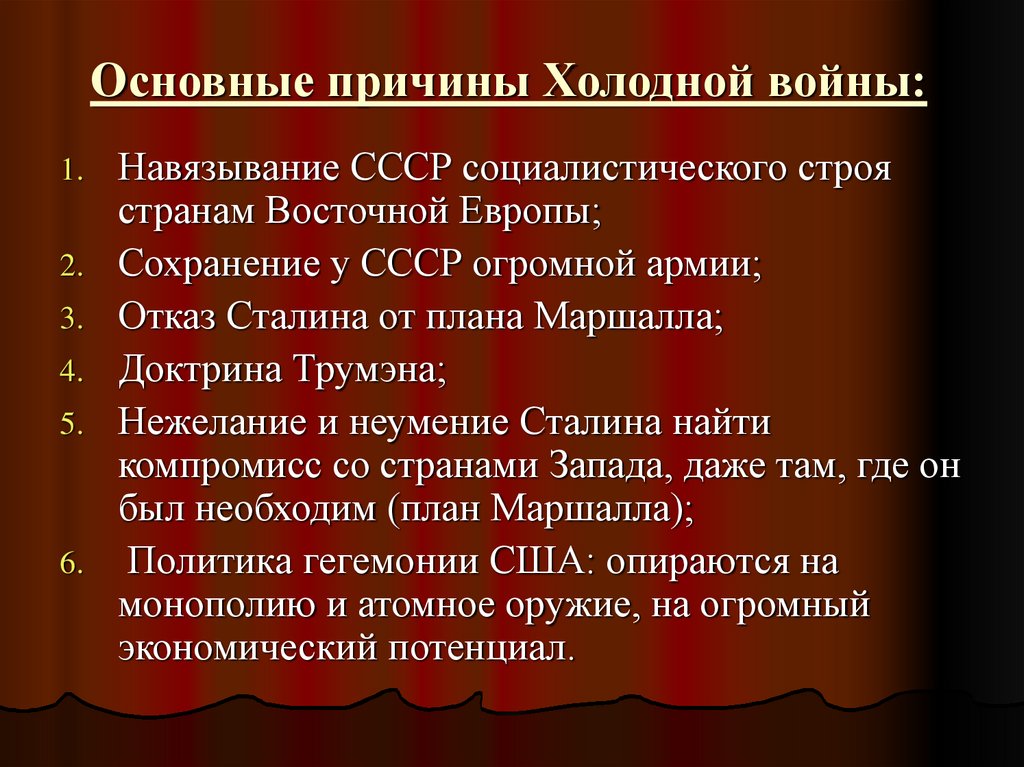 Основные причины Холодной войны:

1. Навязывание СССР социалистического строя странам Восточной Европы;
2. Сохранение у СССР огромной армии;
3. Отказ Сталина от плана Маршалла;
4. Доктрина Трумэна;
5. Нежелание и неумение Сталина найти компромисс со странами Запада, даже там, где он был необходим (план Маршалла);
6. Политика гегемонии США: опираются на монополию и атомное оружие, на огромный экономический потенциал.